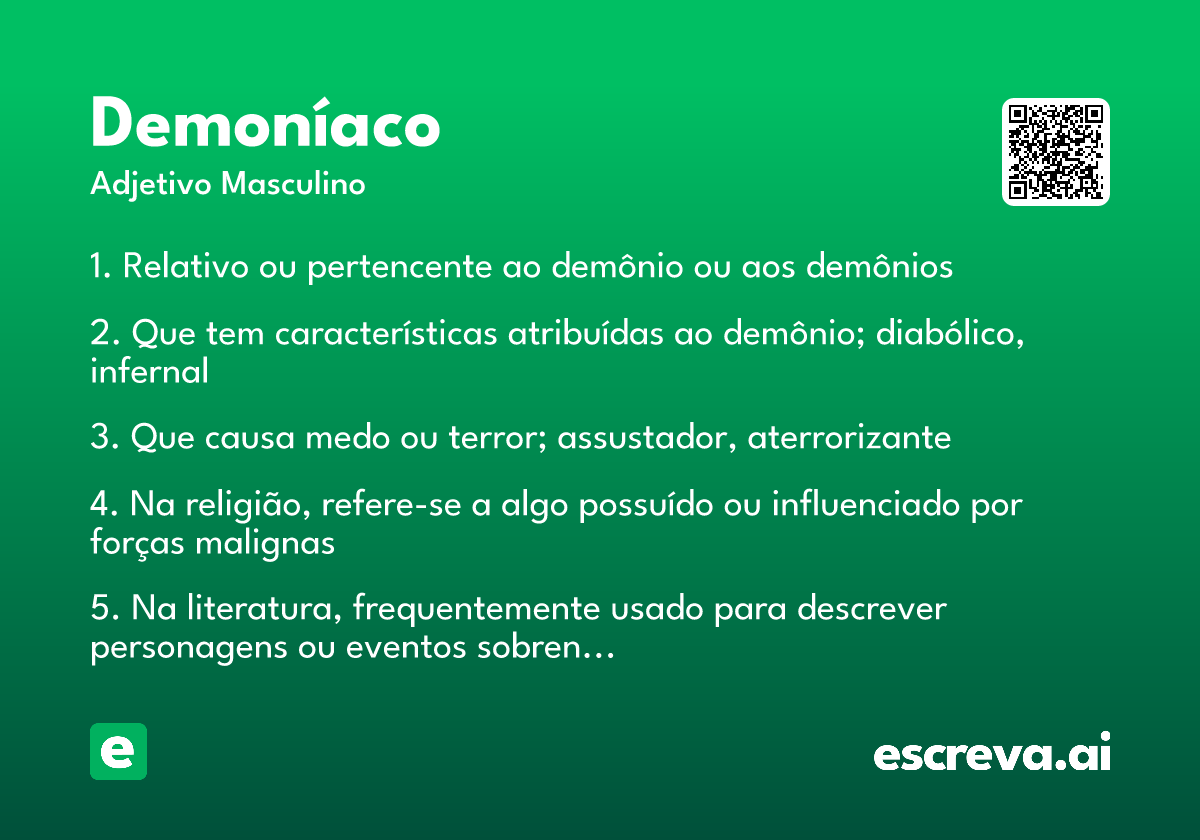 Demoníaco
Adjetivo Masculino

1. Relativo ou pertencente ao demônio ou aos demônios

2. Que tem características atribuídas ao demônio; diabólico, infernal

3. Que causa medo ou terror; assustador, aterrorizante

4. Na religião, refere-se a algo possuído ou influenciado por forças malignas

5. Na literatura, frequentemente usado para descrever personagens ou eventos sobren...

e

escreva.ai